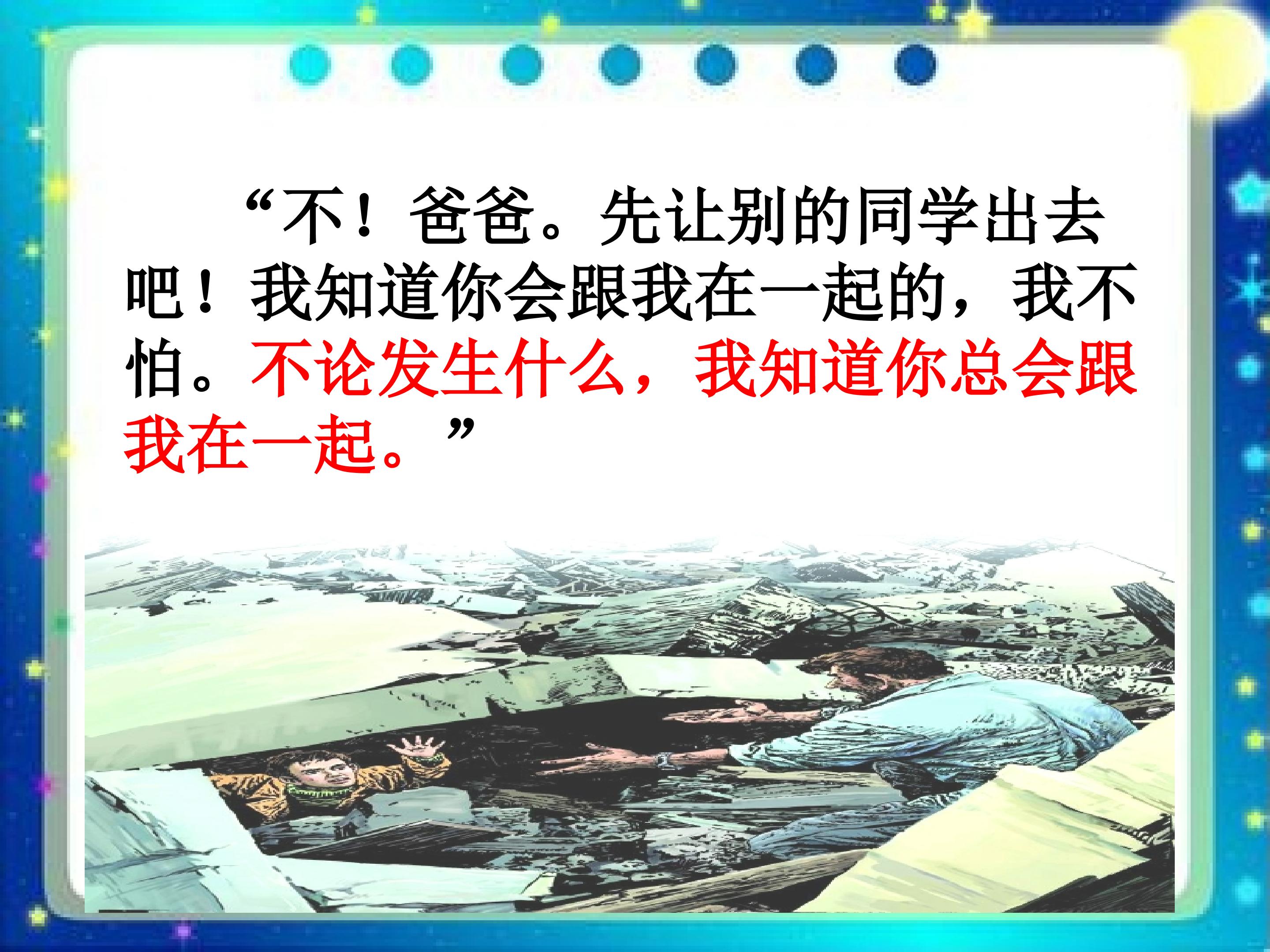 “不！爸爸。先让别的同学出去吧！我知道你会跟我在一起的，我不怕。不论发生什么，我知道你总会跟我在一起。”